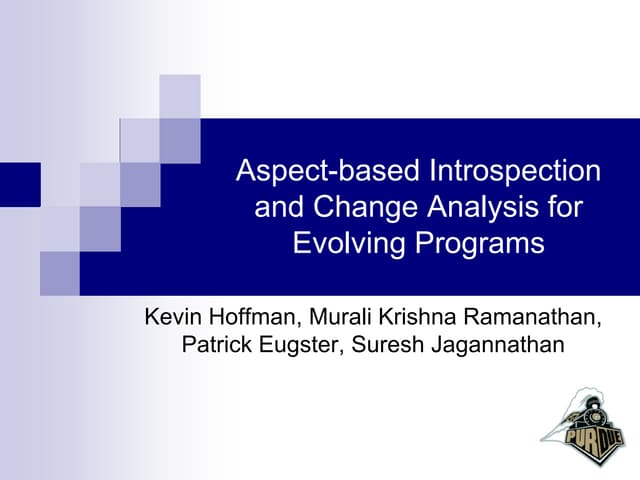 Aspect-based Introspection and Change Analysis for Evolving Programs

Kevin Hoffman, Murali Krishna Ramanathan, Patrick Eugster, Suresh Jagannathan

PURDUE